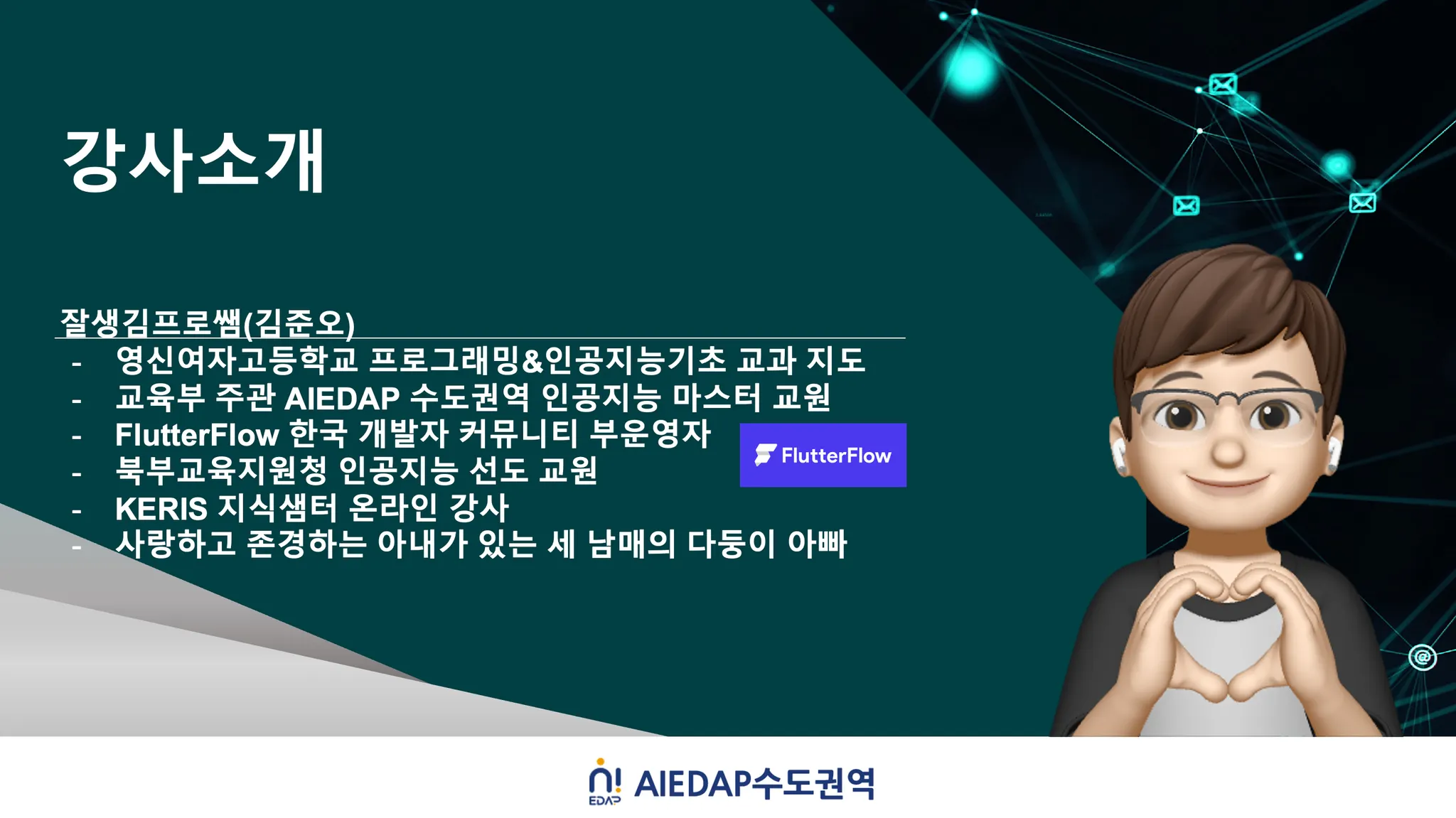 강사소개

잘생김프로쌤(김준오)
- 영신여자고등학교 프로그래밍&인공지능기초 교과 지도
- 교육부 주관 AIEDAP 수도권역 인공지능 마스터 교원
- FlutterFlow 한국 개발자 커뮤니티 부운영자
- 북부교육지원청 인공지능 선도 교원
- KERIS 지식샘터 온라인 강사
- 사랑하고 존경하는 아내가 있는 세 남매의 다둥이 아빠

FlutterFlow

EDAP AIEDAP수도권역